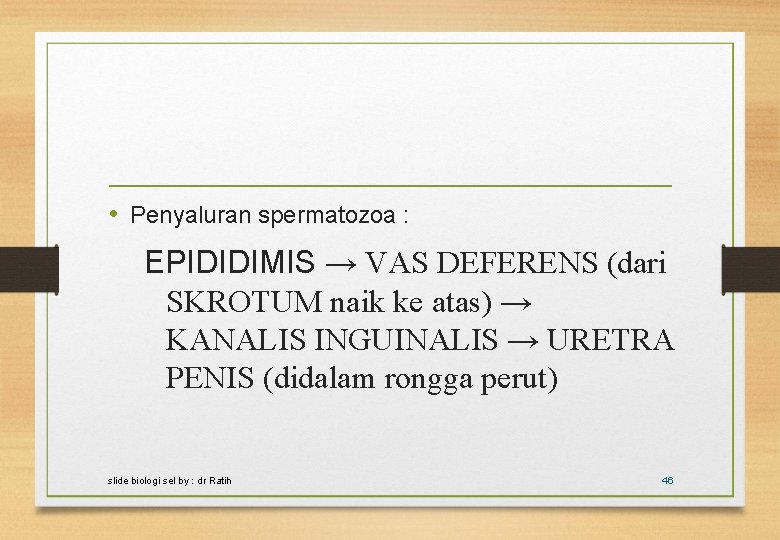 • Penyaluran spermatozoa :

EPIDIDIMIS → VAS DEFERENS (dari SKROTUM naik ke atas) → KANALIS INGUINALIS → URETRA PENIS (didalam rongga perut)

slide biologi sel by : dr Ratih

46